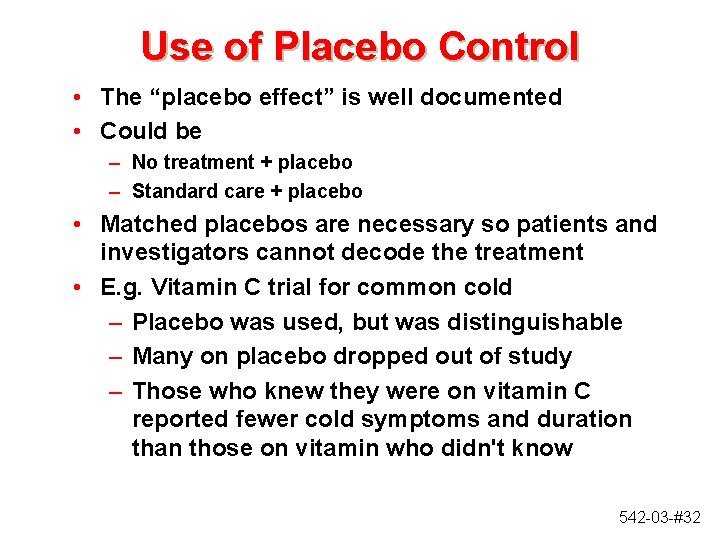 Use of Placebo Control

• The “placebo effect” is well documented
• Could be
– No treatment + placebo
– Standard care + placebo
• Matched placebos are necessary so patients and investigators cannot decode the treatment
• E.g. Vitamin C trial for common cold
– Placebo was used, but was distinguishable
– Many on placebo dropped out of study
– Those who knew they were on vitamin C reported fewer cold symptoms and duration than those on vitamin who didn't know

542-03-#32